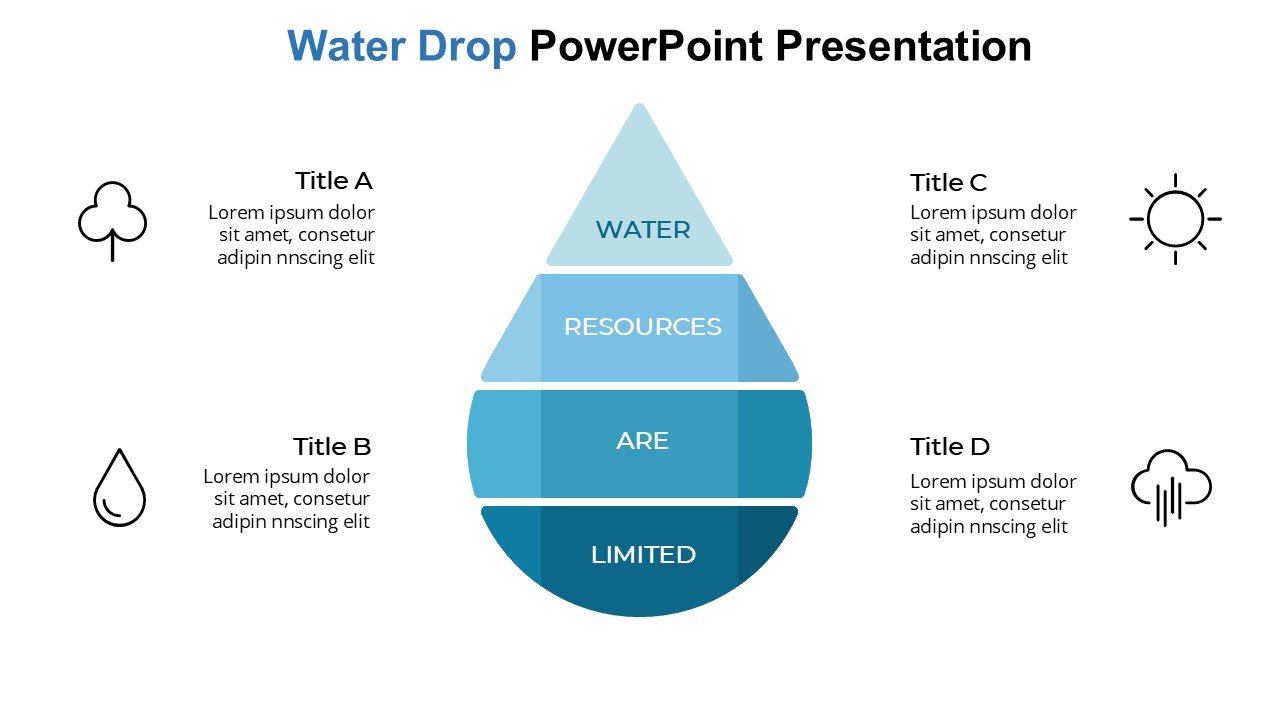 Water Drop PowerPoint Presentation

Title A
Lorem ipsum dolor sit amet, consetur adipin nnscing elit

Title B
Lorem ipsum dolor sit amet, consetur adipin nnscing elit

WATER
RESOURCES
ARE
LIMITED

Title C
Lorem ipsum dolor sit amet, consetur adipin nnscing elit

Title D
Lorem ipsum dolor sit amet, consetur adipin nnscing elit